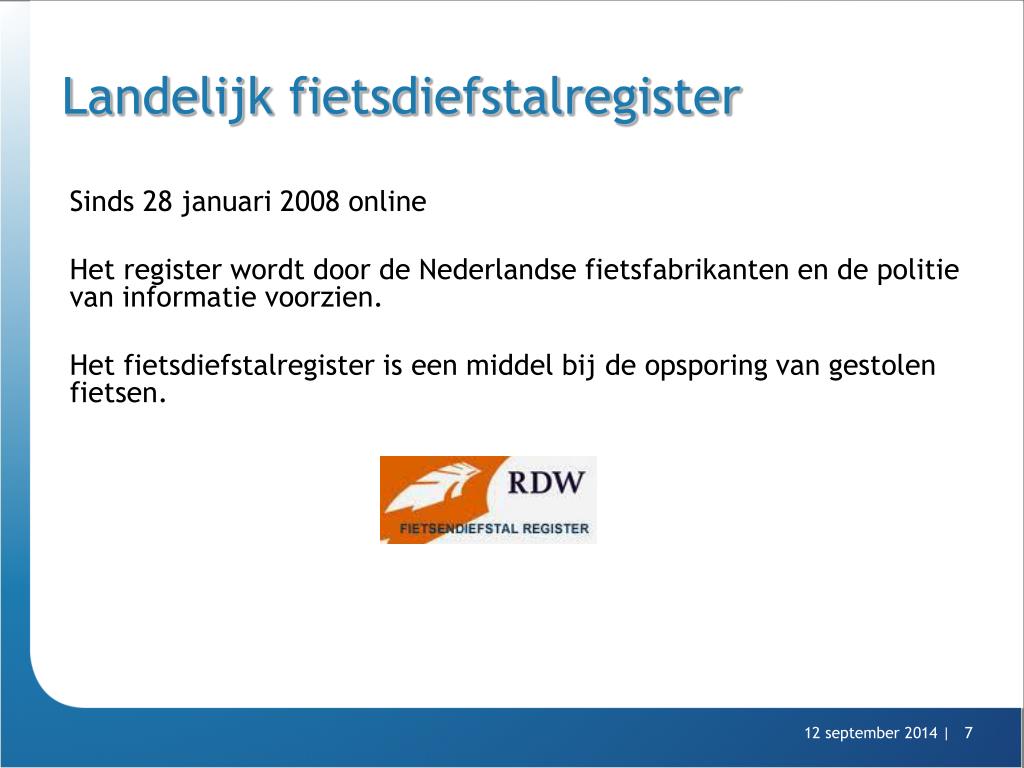 Landelijk fietsdiefstalregister

Sinds 28 januari 2008 online

Het register wordt door de Nederlandse fietsfabrikanten en de politie van informatie voorzien.

Het fietsdiefstalregister is een middel bij de opsporing van gestolen fietsen.

RDW
FIETSENDIEFSTAL REGISTER

12 september 2014 | 7